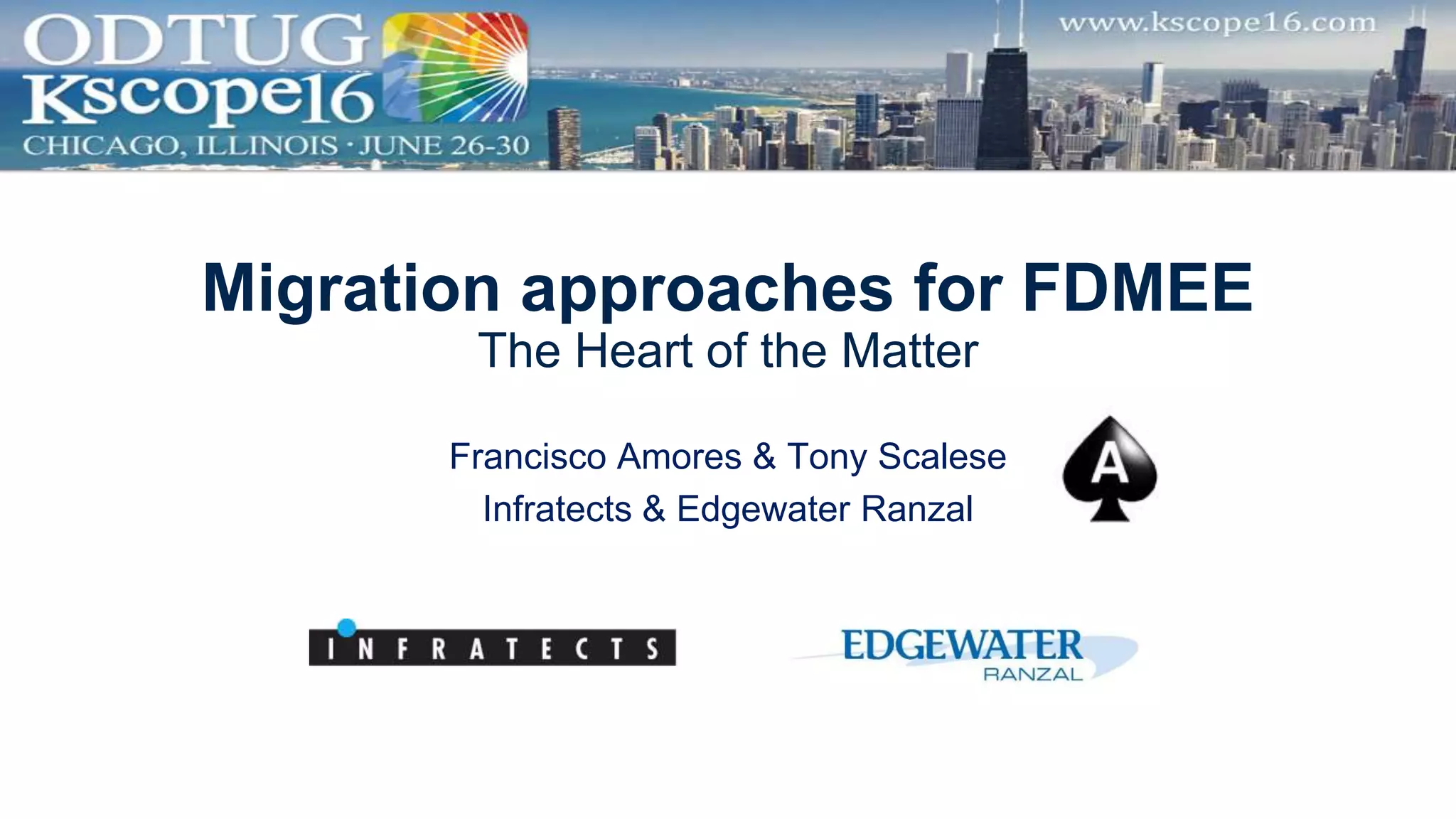 ODTUG Kscope16
CHICAGO, ILLINOIS · JUNE 26-30

www.kscope16.com

Migration approaches for FDMEE
The Heart of the Matter

Francisco Amores & Tony Scalese
Infratects & Edgewater Ranzal

A

INFRATECTS

EDGEWATER
RANZAL